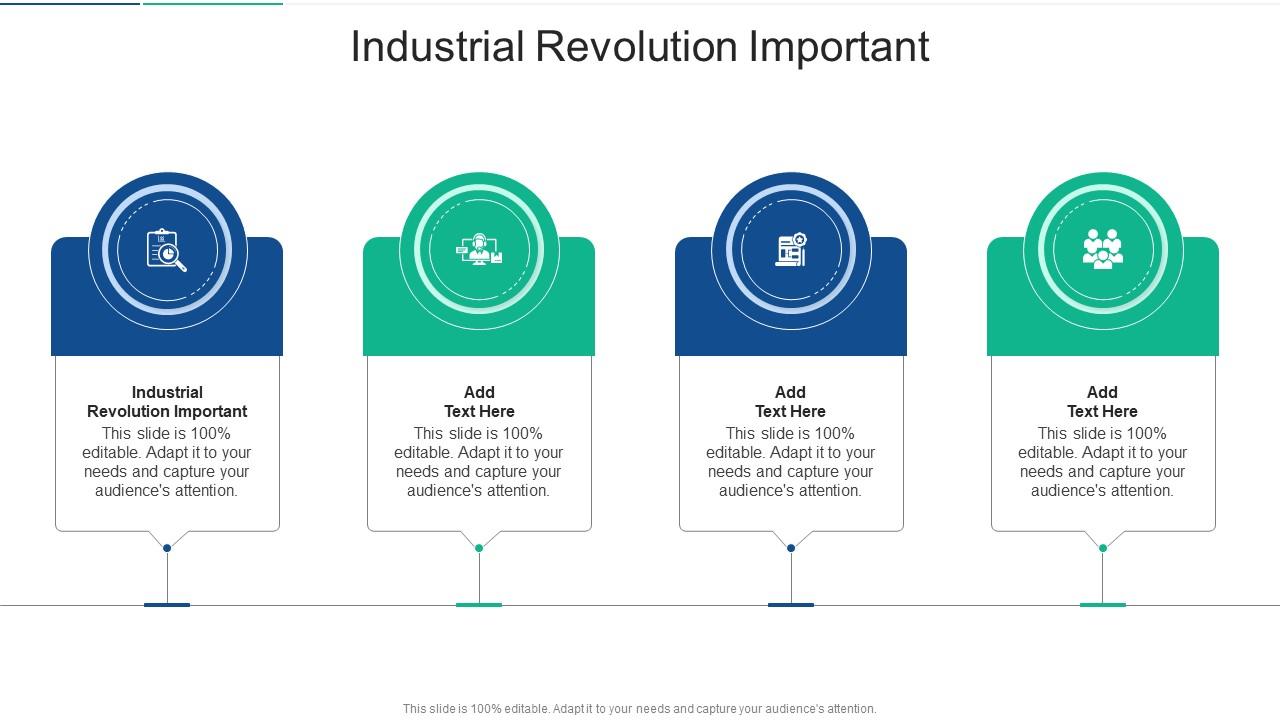 Industrial Revolution Important

Industrial Revolution Important
This slide is 100% editable. Adapt it to your needs and capture your audience's attention.

Add Text Here
This slide is 100% editable. Adapt it to your needs and capture your audience's attention.

Add Text Here
This slide is 100% editable. Adapt it to your needs and capture your audience's attention.

Add Text Here
This slide is 100% editable. Adapt it to your needs and capture your audience's attention.

This slide is 100% editable. Adapt it to your needs and capture your audience's attention.